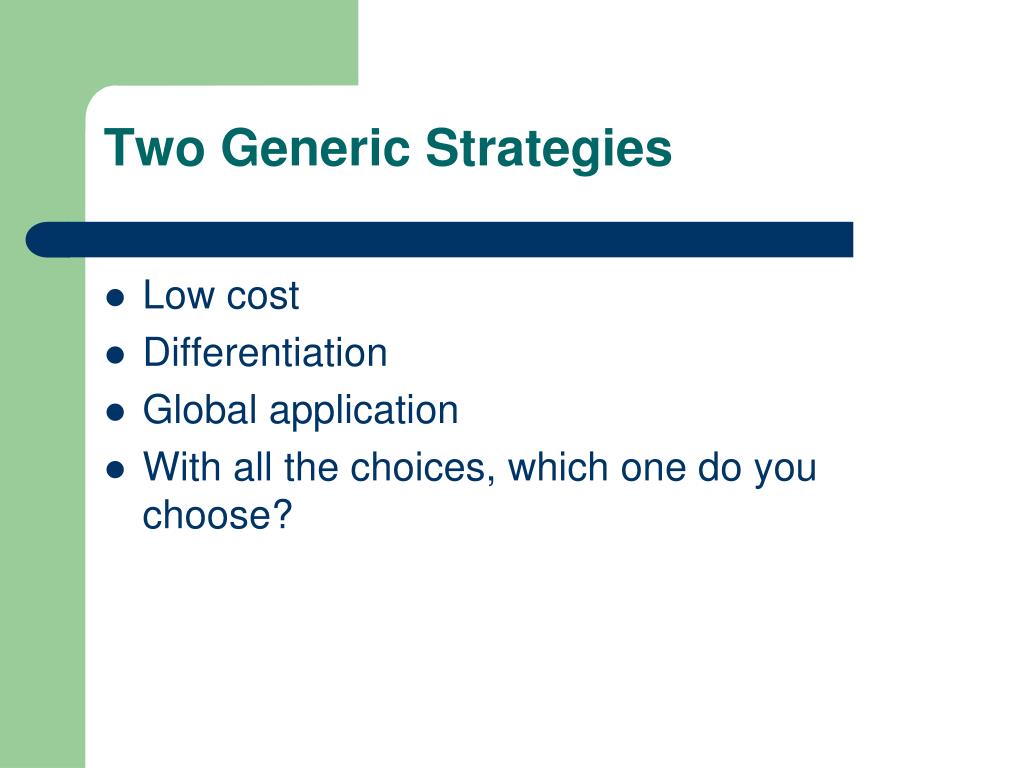 Two Generic Strategies

- Low cost
- Differentiation
- Global application
- With all the choices, which one do you choose?